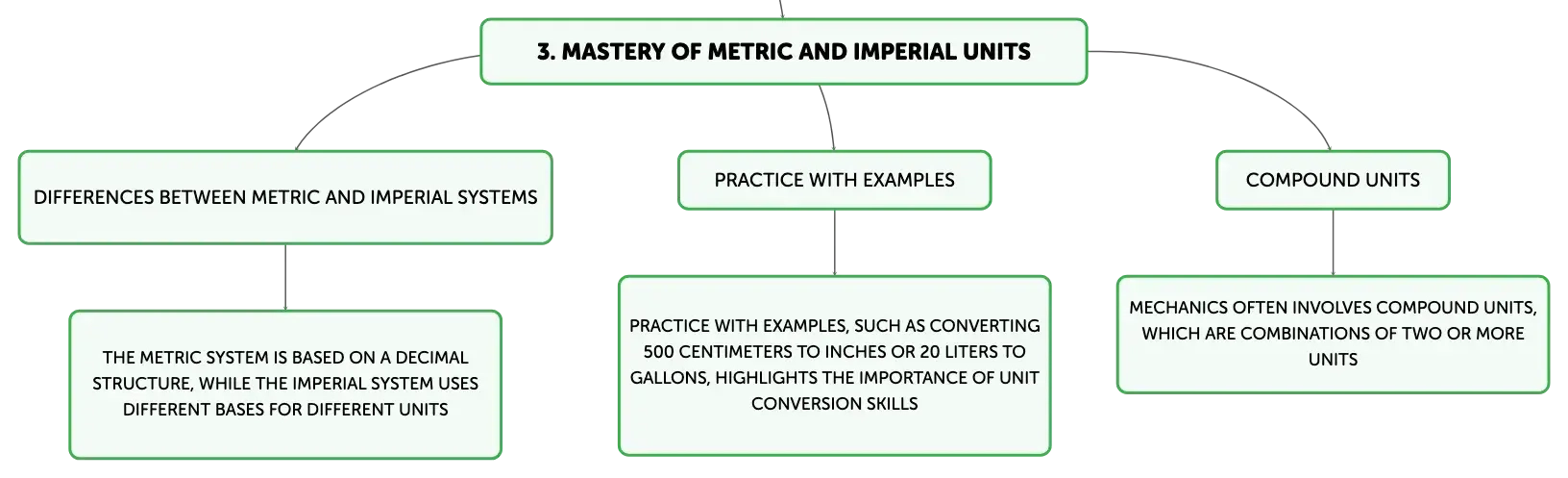 3. MASTERY OF METRIC AND IMPERIAL UNITS

DIFFERENCES BETWEEN METRIC AND IMPERIAL SYSTEMS

THE METRIC SYSTEM IS BASED ON A DECIMAL STRUCTURE, WHILE THE IMPERIAL SYSTEM USES DIFFERENT BASES FOR DIFFERENT UNITS

PRACTICE WITH EXAMPLES

PRACTICE WITH EXAMPLES, SUCH AS CONVERTING 500 CENTIMETERS TO INCHES OR 20 LITERS TO GALLONS, HIGHLIGHTS THE IMPORTANCE OF UNIT CONVERSION SKILLS

COMPOUND UNITS

MECHANICS OFTEN INVOLVES COMPOUND UNITS, WHICH ARE COMBINATIONS OF TWO OR MORE UNITS